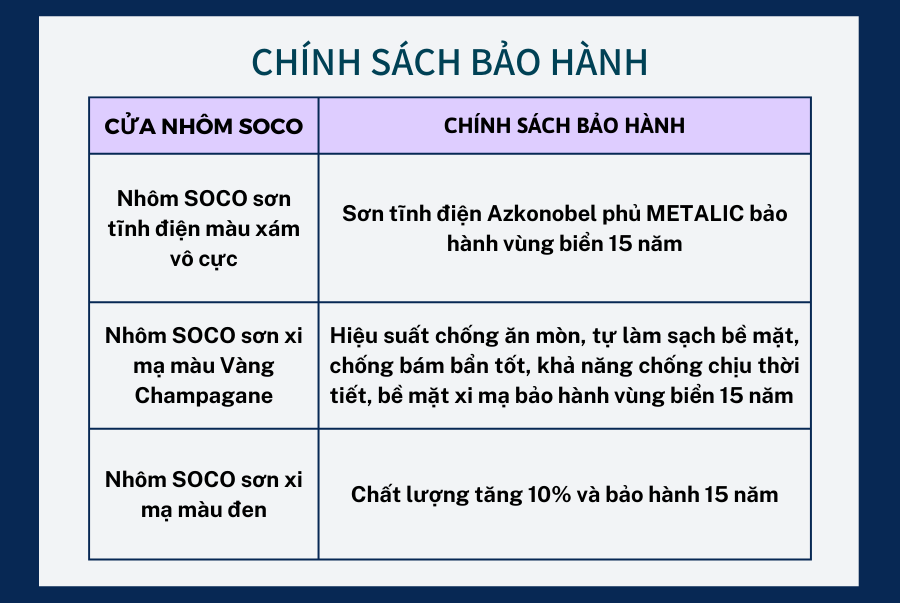 CHÍNH SÁCH BẢO HÀNH

| CỬA NHÔM SOCO | CHÍNH SÁCH BẢO HÀNH |
|---|---|
| Nhôm SOCO sơn tĩnh điện màu xám vô cực | Sơn tĩnh điện Azkonobel phủ METALIC bảo hành vùng biển 15 năm |
| Nhôm SOCO sơn xi mạ màu Vàng Champagane | Hiệu suất chống ăn mòn, tự làm sạch bề mặt, chống bám bẩn tốt, khả năng chống chịu thời tiết, bề mặt xi mạ bảo hành vùng biển 15 năm |
| Nhôm SOCO sơn xi mạ màu đen | Chất lượng tăng 10% và bảo hành 15 năm |